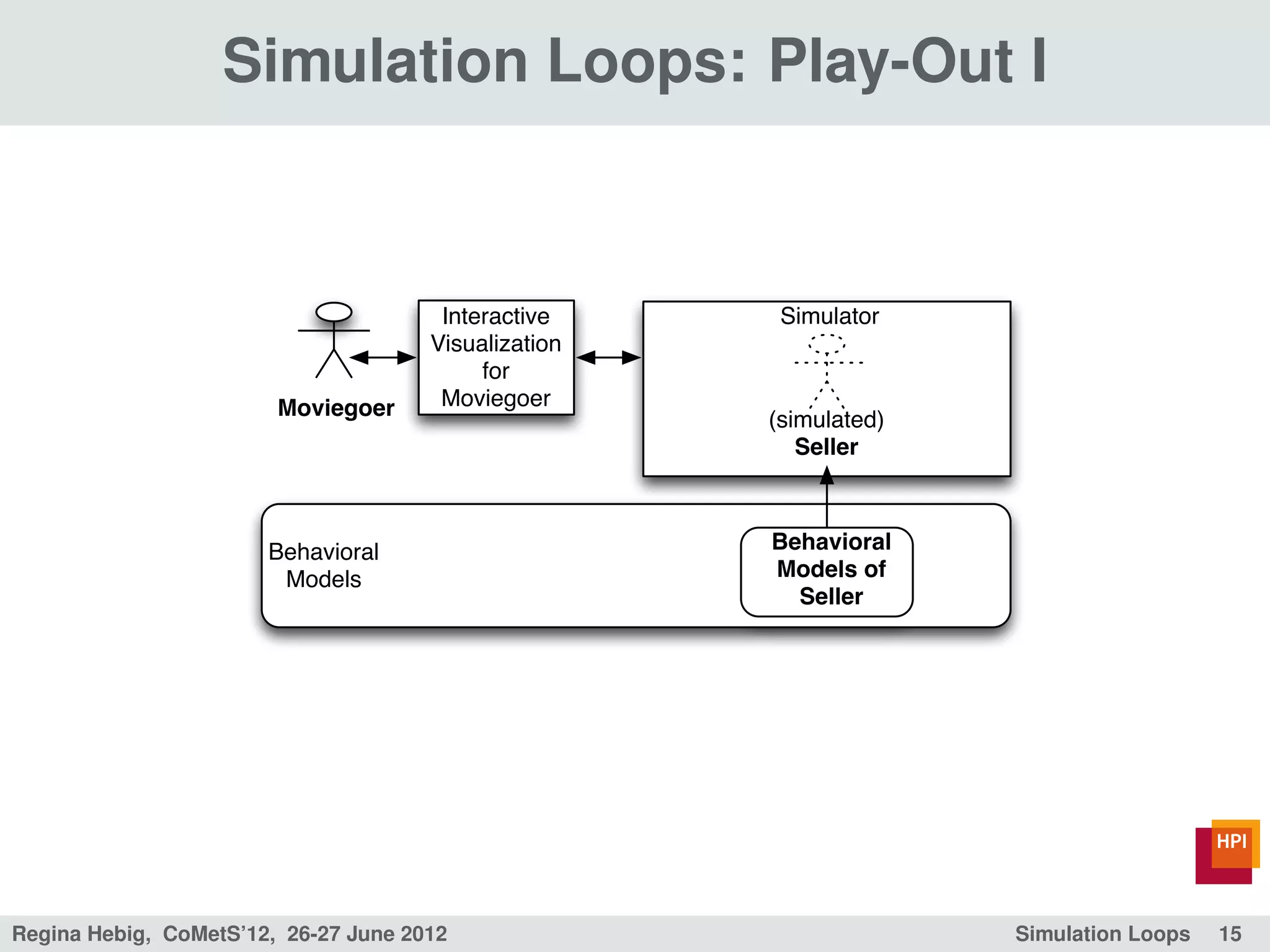 Simulation Loops: Play-Out I

Moviegoer

Interactive Visualization for Moviegoer

Simulator

(simulated) Seller

Behavioral Models

Behavioral Models of Seller

HPI

Regina Hebig, CoMetS'12, 26-27 June 2012

Simulation Loops 15